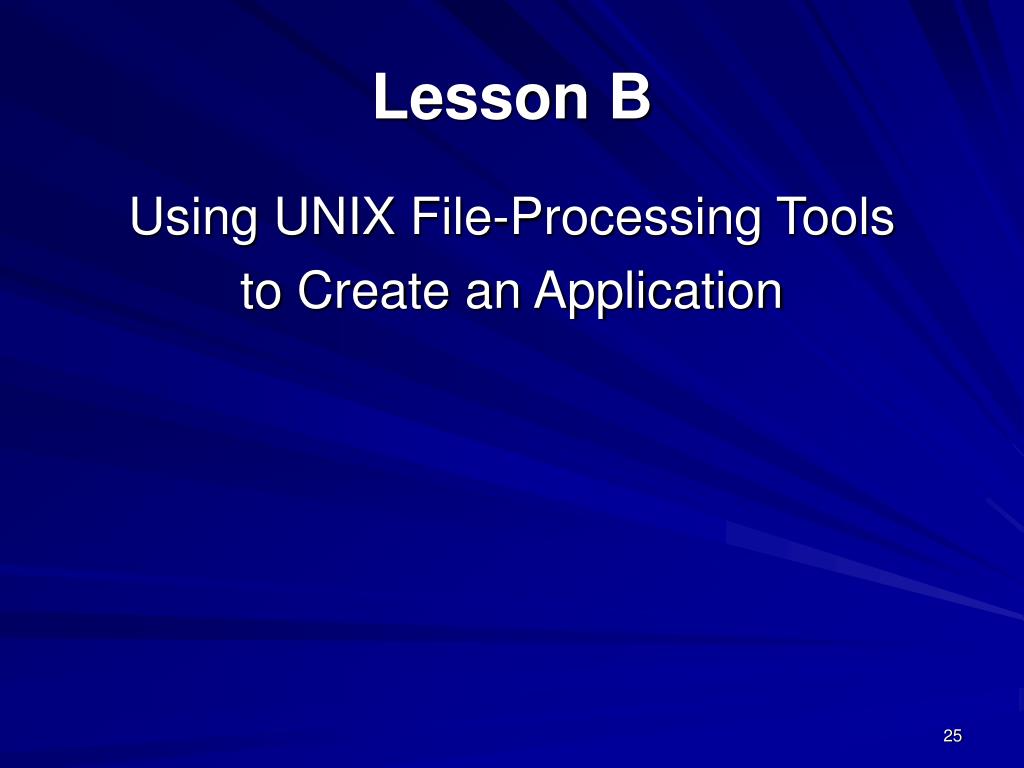 Lesson B

Using UNIX File-Processing Tools to Create an Application

25